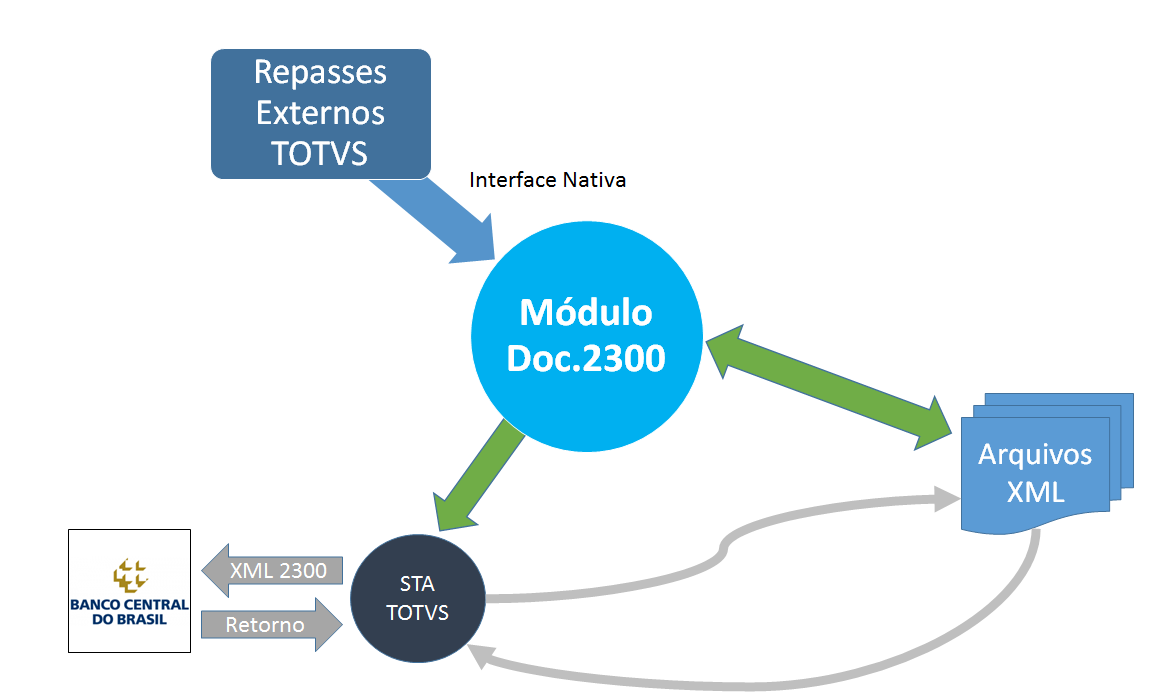 Repasses Externos TOTVS

Interface Nativa

Módulo Doc.2300

Arquivos XML

BANCO CENTRAL DO BRASIL

XML 2300

Retorno

STA TOTVS